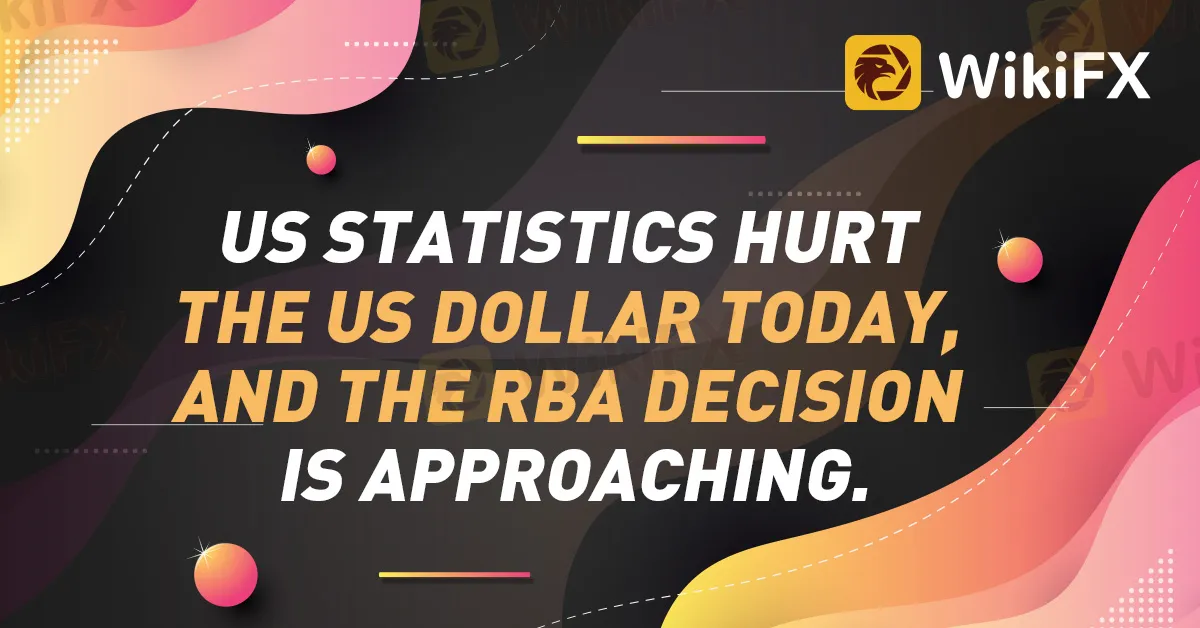 WikiFX

US STATISTICS HURT THE US DOLLAR TODAY, AND THE RBA DECISION IS APPROACHING.